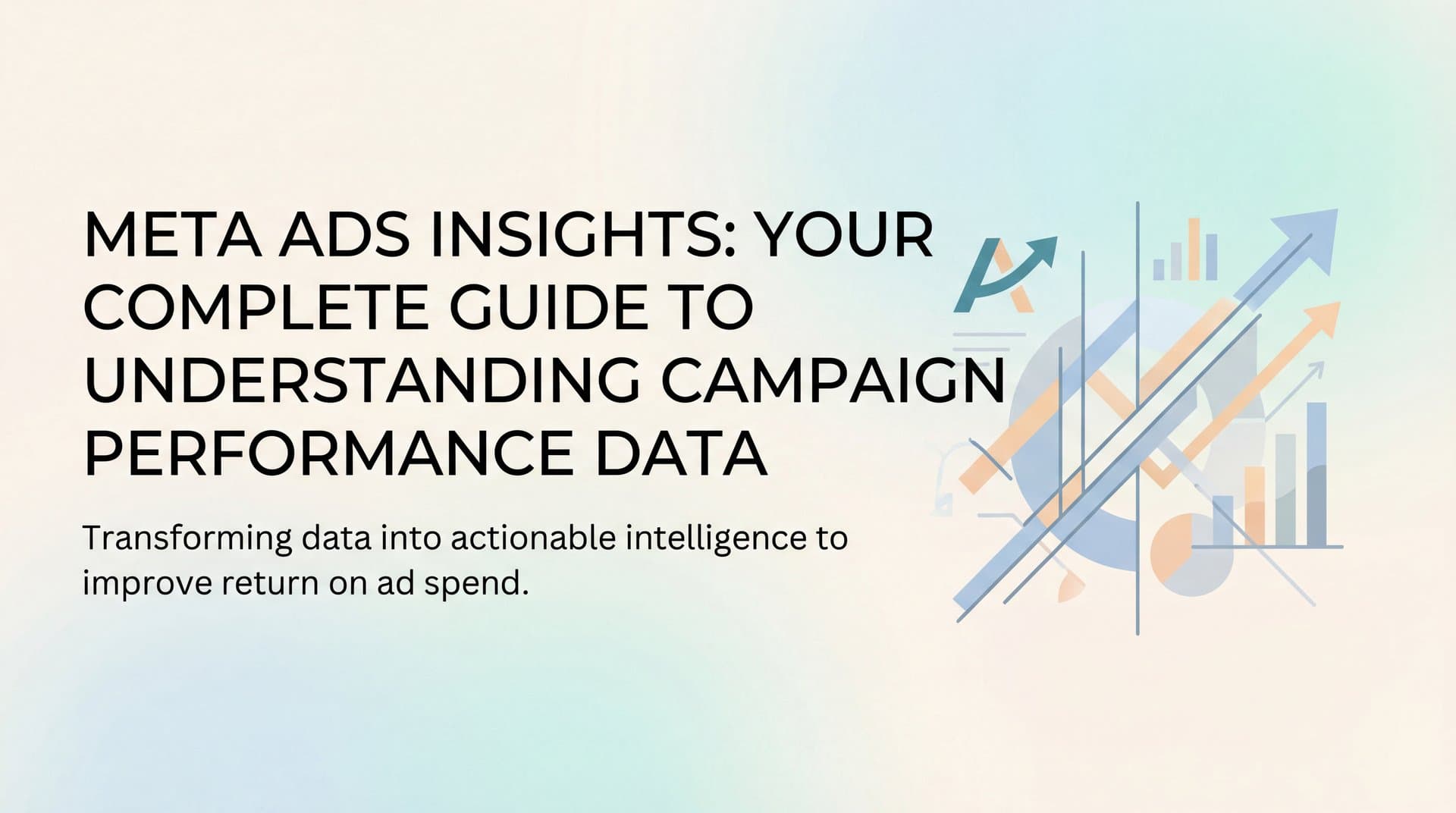 META ADS INSIGHTS: YOUR COMPLETE GUIDE TO UNDERSTANDING CAMPAIGN PERFORMANCE DATA

Transforming data into actionable intelligence to improve return on ad spend.